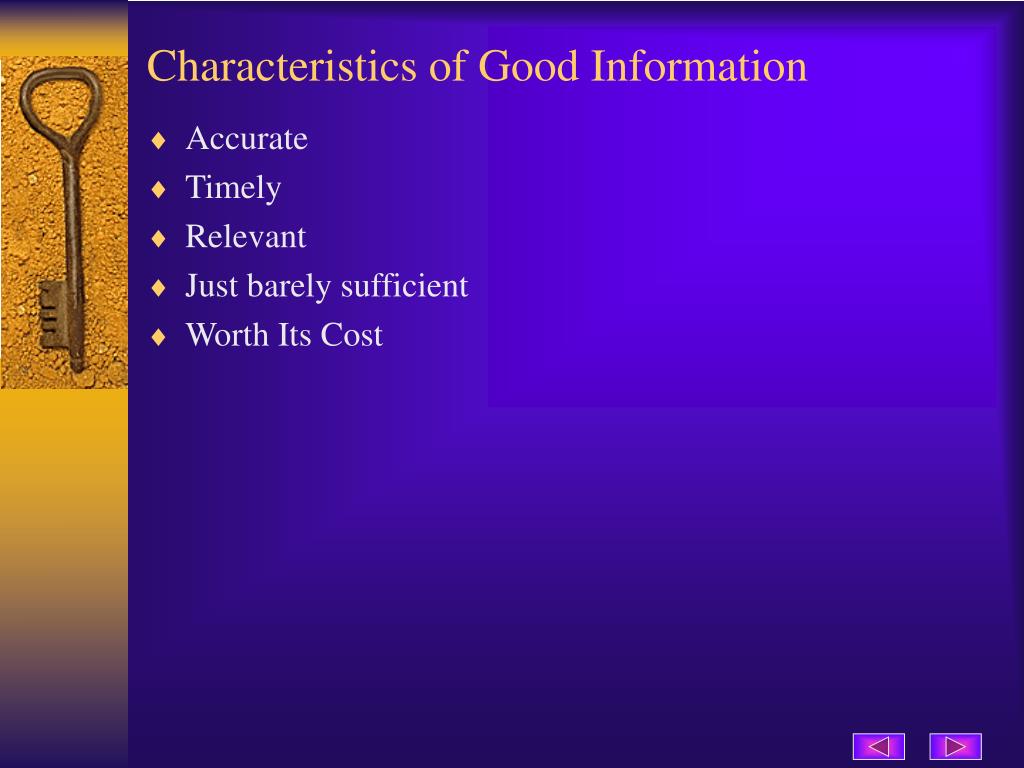 Characteristics of Good Information

♦ Accurate
♦ Timely
♦ Relevant
♦ Just barely sufficient
♦ Worth Its Cost